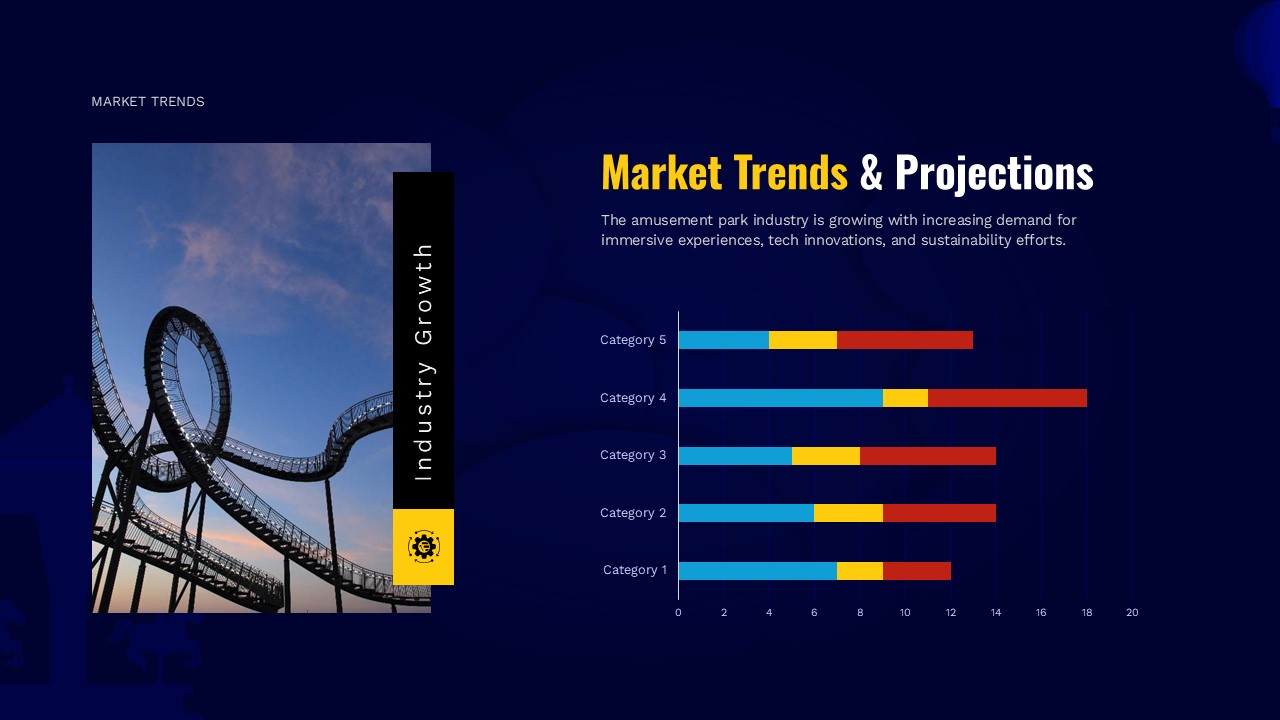 MARKET TRENDS

Industry Growth

Market Trends & Projections

The amusement park industry is growing with increasing demand for immersive experiences, tech innovations, and sustainability efforts.

Category 5
Category 4
Category 3
Category 2
Category 1

0 2 4 6 8 10 12 14 16 18 20